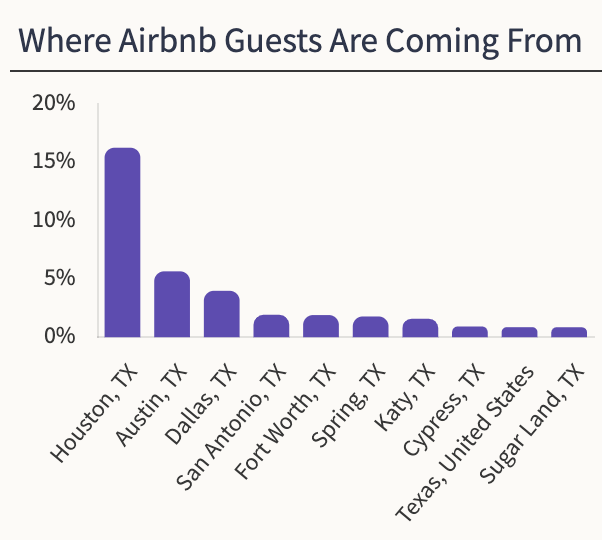 Where Airbnb Guests Are Coming From

20%
15%
10%
5%
0%

Houston, TX
Austin, TX
Dallas, TX
San Antonio, TX
Fort Worth, TX
Spring, TX
Katy, TX
Cypress, TX
Texas, United States
Sugar Land, TX